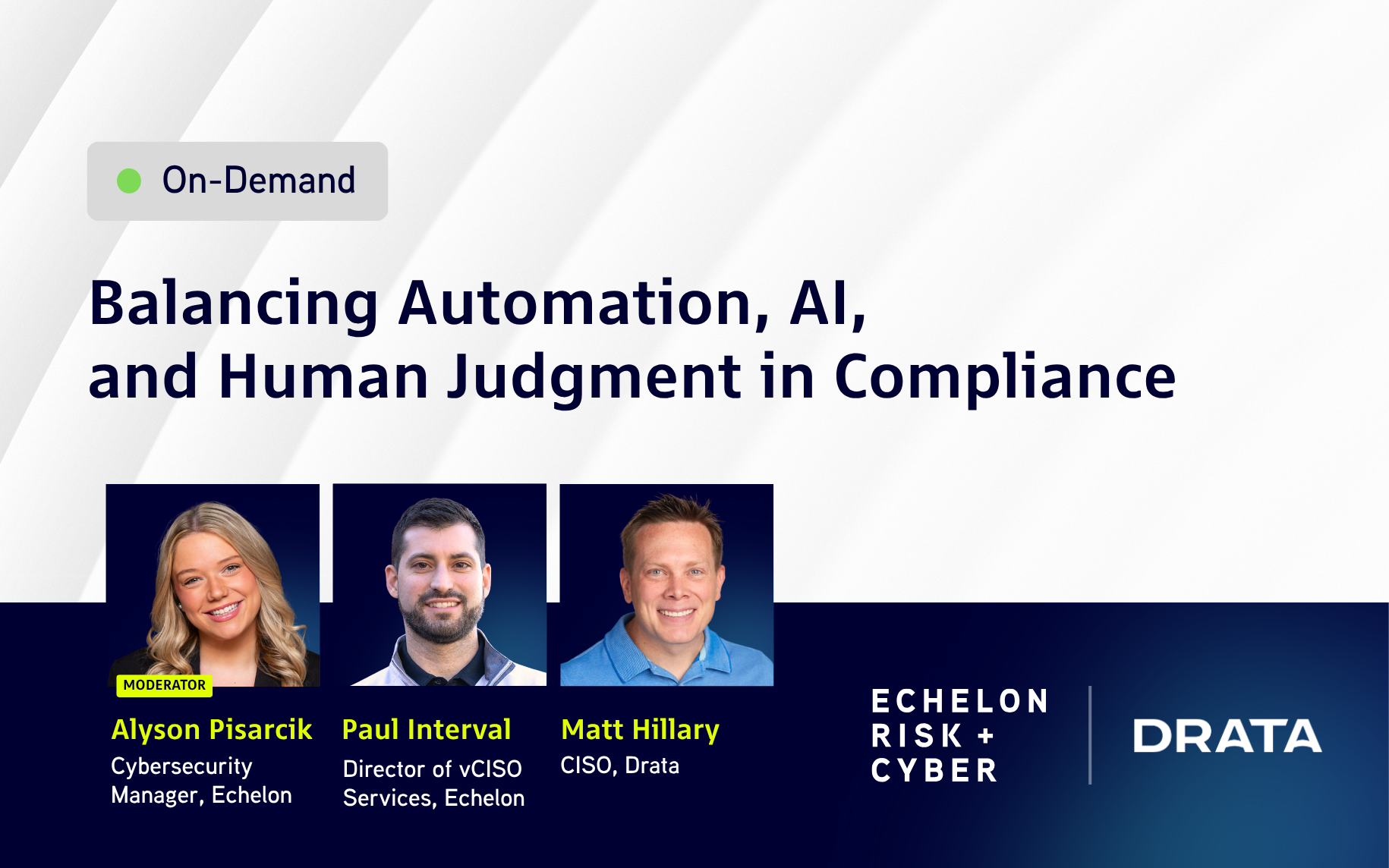 On-Demand

Balancing Automation, AI, and Human Judgment in Compliance

MODERATOR

Alyson Pisarcik
Cybersecurity Manager, Echelon

Paul Interval
Director of vCISO Services, Echelon

Matt Hillary
CISO, Drata

ECHELON RISK + CYBER

DRATA